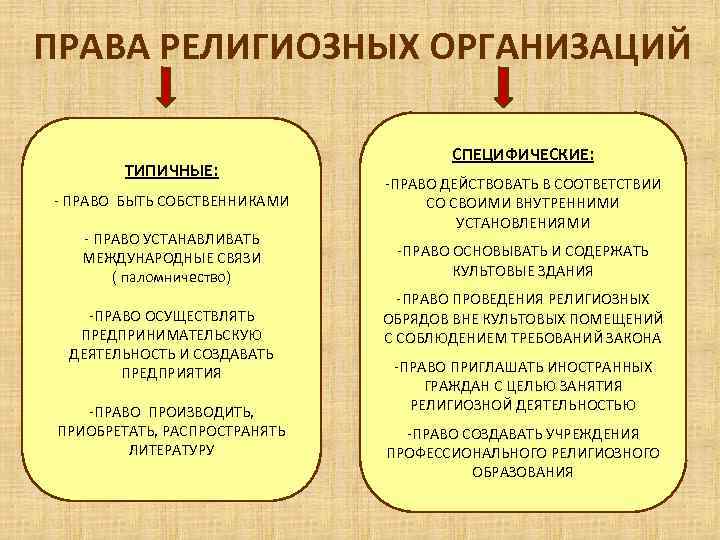 ПРАВА РЕЛИГИОЗНЫХ ОРГАНИЗАЦИЙ

ТИПИЧНЫЕ:

- ПРАВО БЫТЬ СОБСТВЕННИКАМИ

- ПРАВО УСТАНАВЛИВАТЬ МЕЖДУНАРОДНЫЕ СВЯЗИ ( паломничество)

-ПРАВО ОСУЩЕСТВЛЯТЬ ПРЕДПРИНИМАТЕЛЬСКУЮ ДЕЯТЕЛЬНОСТЬ И СОЗДАВАТЬ ПРЕДПРИЯТИЯ

-ПРАВО ПРОИЗВОДИТЬ, ПРИОБРЕТАТЬ, РАСПРОСТРАНЯТЬ ЛИТЕРАТУРУ

СПЕЦИФИЧЕСКИЕ:

-ПРАВО ДЕЙСТВОВАТЬ В СООТВЕТСТВИИ СО СВОИМИ ВНУТРЕННИМИ УСТАНОВЛЕНИЯМИ

-ПРАВО ОСНОВЫВАТЬ И СОДЕРЖАТЬ КУЛЬТОВЫЕ ЗДАНИЯ

-ПРАВО ПРОВЕДЕНИЯ РЕЛИГИОЗНЫХ ОБРЯДОВ ВНЕ КУЛЬТОВЫХ ПОМЕЩЕНИЙ С СОБЛЮДЕНИЕМ ТРЕБОВАНИЙ ЗАКОНА

-ПРАВО ПРИГЛАШАТЬ ИНОСТРАННЫХ ГРАЖДАН С ЦЕЛЬЮ ЗАНЯТИЯ РЕЛИГИОЗНОЙ ДЕЯТЕЛЬНОСТЬЮ

-ПРАВО СОЗДАВАТЬ УЧРЕЖДЕНИЯ ПРОФЕССИОНАЛЬНОГО РЕЛИГИОЗНОГО ОБРАЗОВАНИЯ